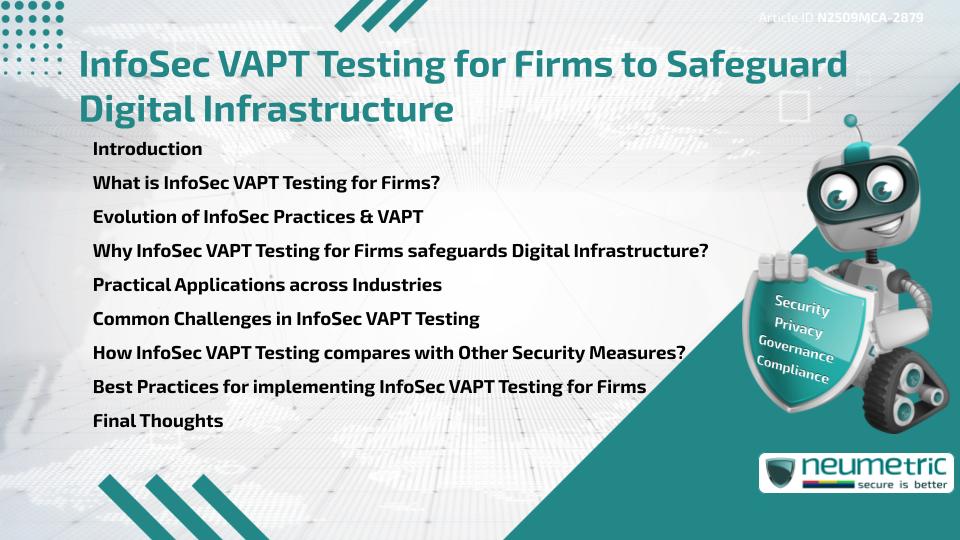 Article ID N2509MCA-2879

InfoSec VAPT Testing for Firms to Safeguard Digital Infrastructure

Introduction

What is InfoSec VAPT Testing for Firms?

Evolution of InfoSec Practices & VAPT

Why InfoSec VAPT Testing for Firms safeguards Digital Infrastructure?

Practical Applications across Industries

Common Challenges in InfoSec VAPT Testing

How InfoSec VAPT Testing compares with Other Security Measures?

Best Practices for implementing InfoSec VAPT Testing for Firms

Final Thoughts

Security
Privacy
Governance
Compliance

neumetric
secure is better